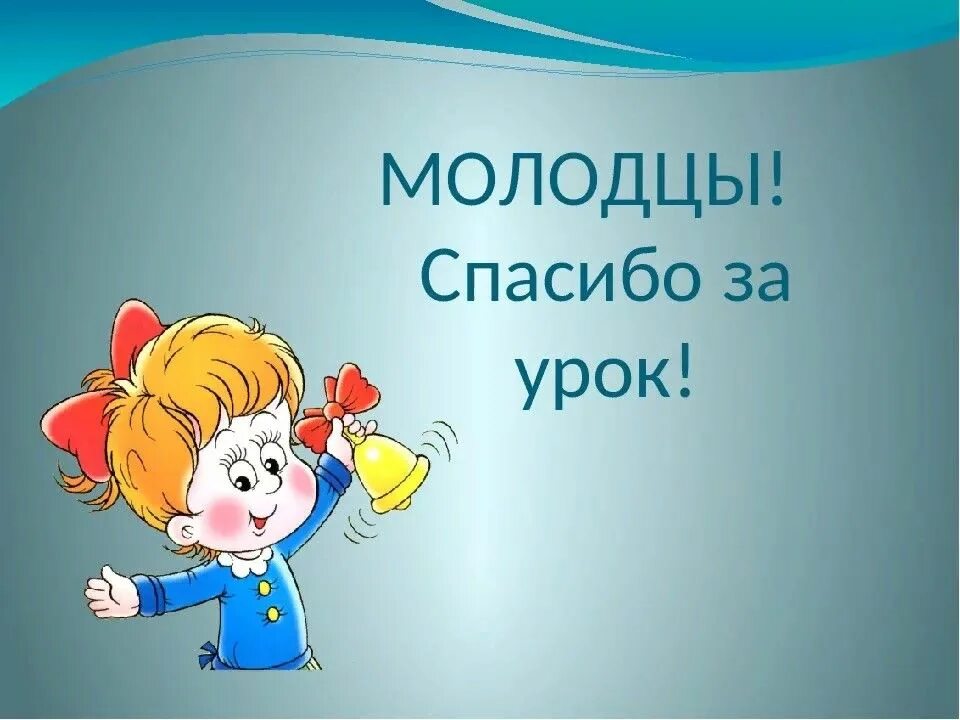 МОЛОДЦЫ!
Спасибо за урок!